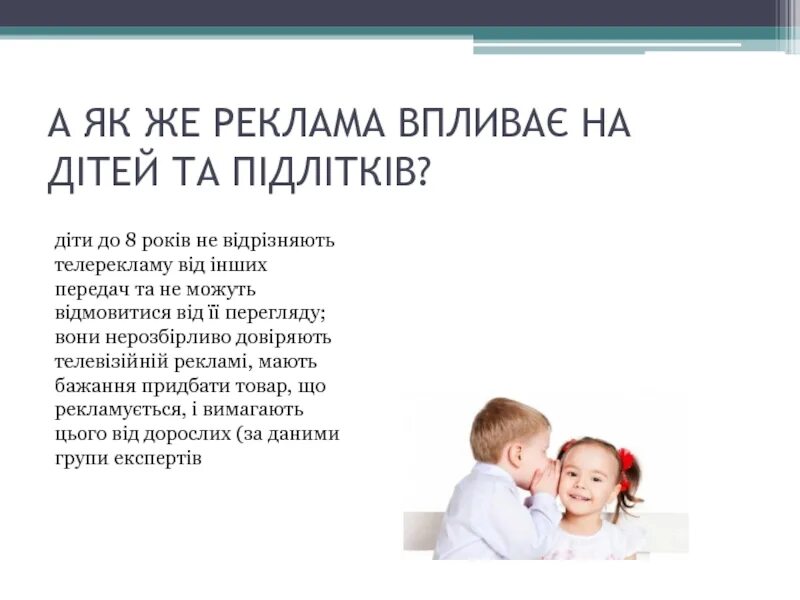 А ЯК ЖЕ РЕКЛАМА ВПЛИВАЄ НА ДІТЕЙ ТА ПІДЛІТКІВ?

діти до 8 років не відрізняють телерекламу від інших передач та не можуть відмовитися від її перегляду; вони нерозбірливо довіряють телевізійній рекламі, мають бажання придбати товар, що рекламується, і вимагають цього від дорослих (за даними групи експертів